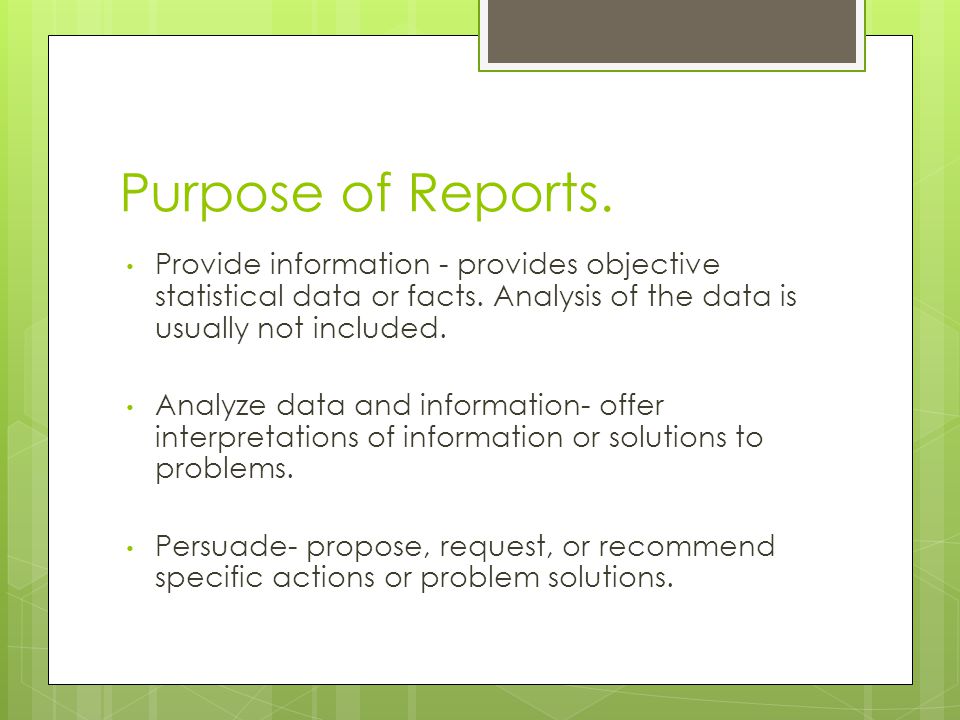 Purpose of Reports.

• Provide information - provides objective statistical data or facts. Analysis of the data is usually not included.

• Analyze data and information- offer interpretations of information or solutions to problems.

• Persuade- propose, request, or recommend specific actions or problem solutions.